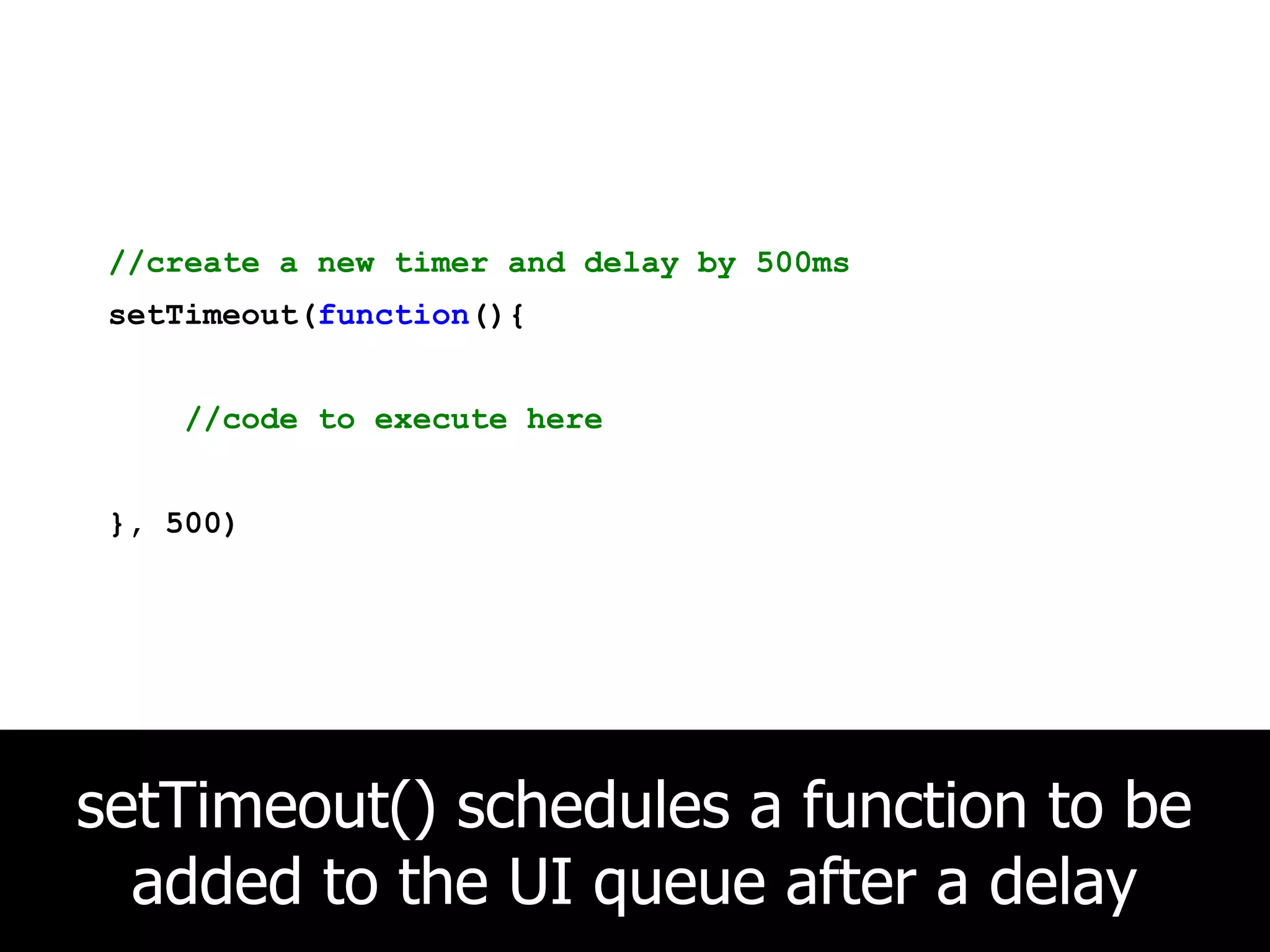 //create a new timer and delay by 500ms
setTimeout(function(){

    //code to execute here

}, 500)

setTimeout() schedules a function to be added to the UI queue after a delay